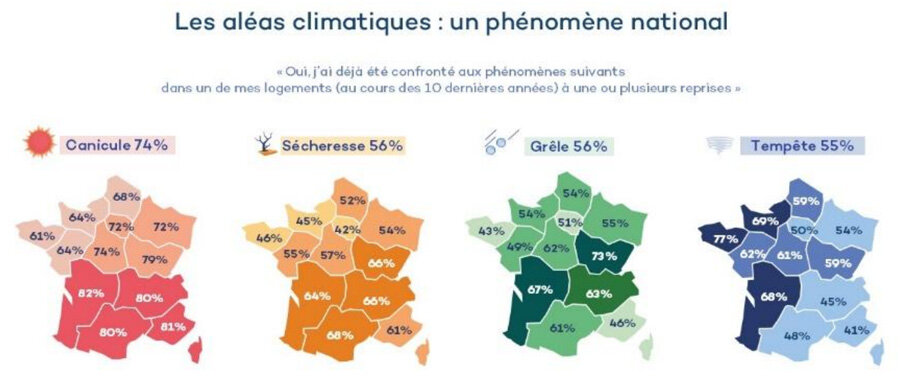 Les aléas climatiques : un phénomène national

« Oui, j'ai déjà été confronté aux phénomènes suivants dans un de mes logements (au cours des 10 dernières années) à une ou plusieurs reprises »

Canicule 74%

68%
64%
72%
72%
61%
64%
74%
79%
82%
80%
80%
81%

Sécheresse 56%

52%
45%
42%
54%
46%
55%
57%
66%
64%
66%
68%
61%

Grêle 56%

54%
54%
51%
55%
43%
49%
62%
73%
67%
63%
61%
46%

Tempête 55%

59%
69%
50%
54%
77%
62%
61%
59%
68%
45%
48%
41%